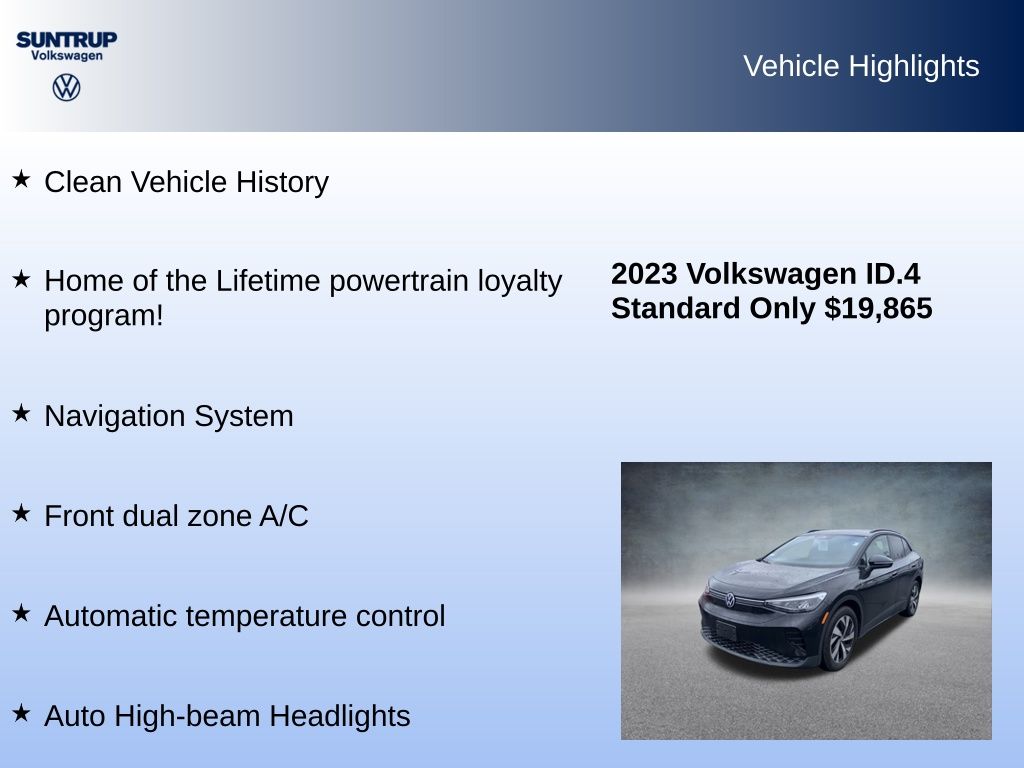 SUNTRUP
Volkswagen

Vehicle Highlights

★ Clean Vehicle History

★ Home of the Lifetime powertrain loyalty program!

★ Navigation System

★ Front dual zone A/C

★ Automatic temperature control

★ Auto High-beam Headlights

2023 Volkswagen ID.4 Standard Only $19,865